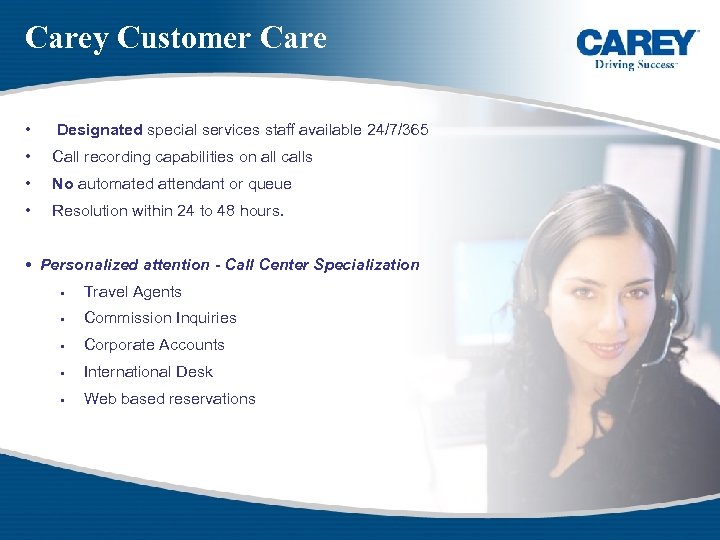 Carey Customer Care

CAREY
Driving Success

• Designated special services staff available 24/7/365
• Call recording capabilities on all calls
• No automated attendant or queue
• Resolution within 24 to 48 hours.

• Personalized attention - Call Center Specialization
▪ Travel Agents
▪ Commission Inquiries
▪ Corporate Accounts
▪ International Desk
▪ Web based reservations